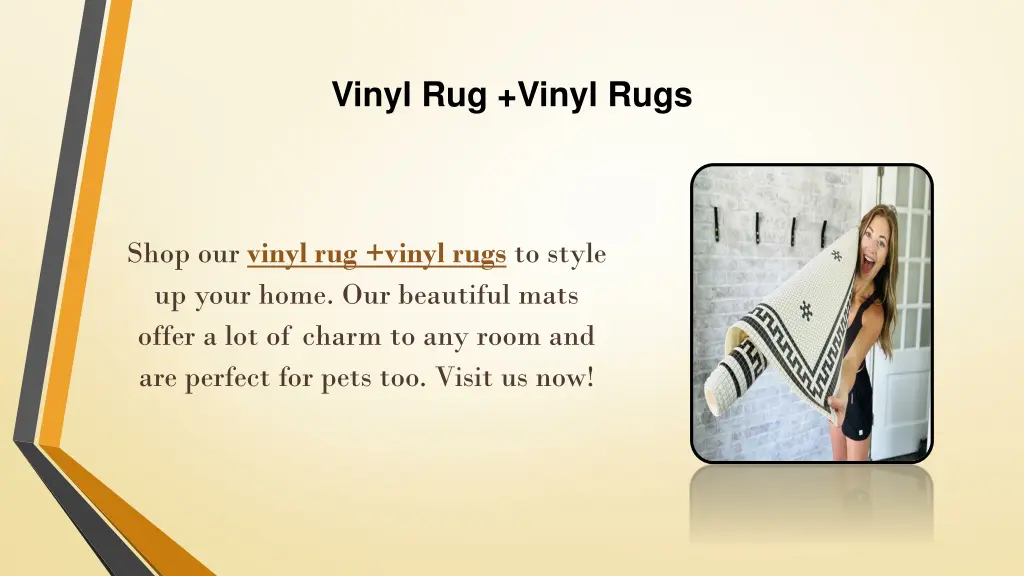 Vinyl Rug +Vinyl Rugs

Shop our vinyl rug +vinyl rugs to style up your home. Our beautiful mats offer a lot of charm to any room and are perfect for pets too. Visit us now!